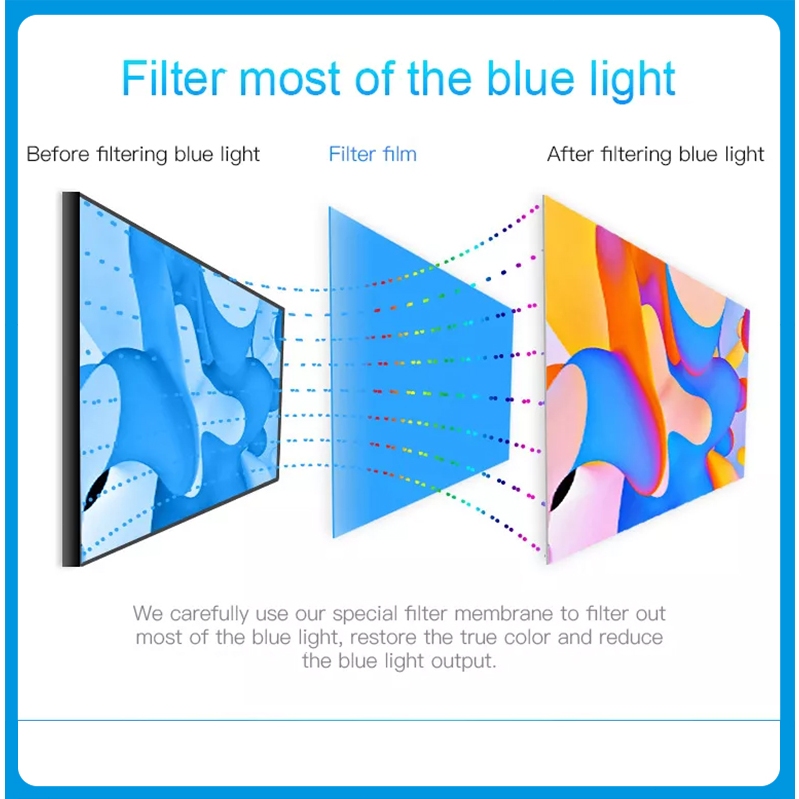 Filter most of the blue light

Before filtering blue light

Filter film

After filtering blue light

We carefully use our special filter membrane to filter out most of the blue light, restore the true color and reduce the blue light output.